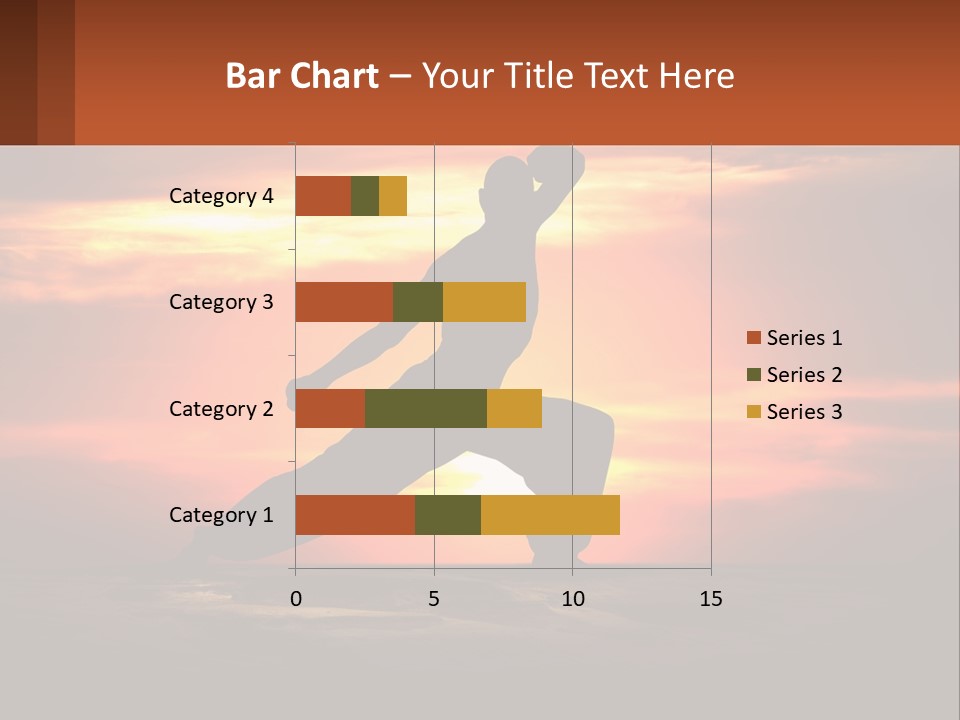 Bar Chart – Your Title Text Here

Category 4
Category 3
Category 2
Category 1

0
5
10
15

Series 1
Series 2
Series 3